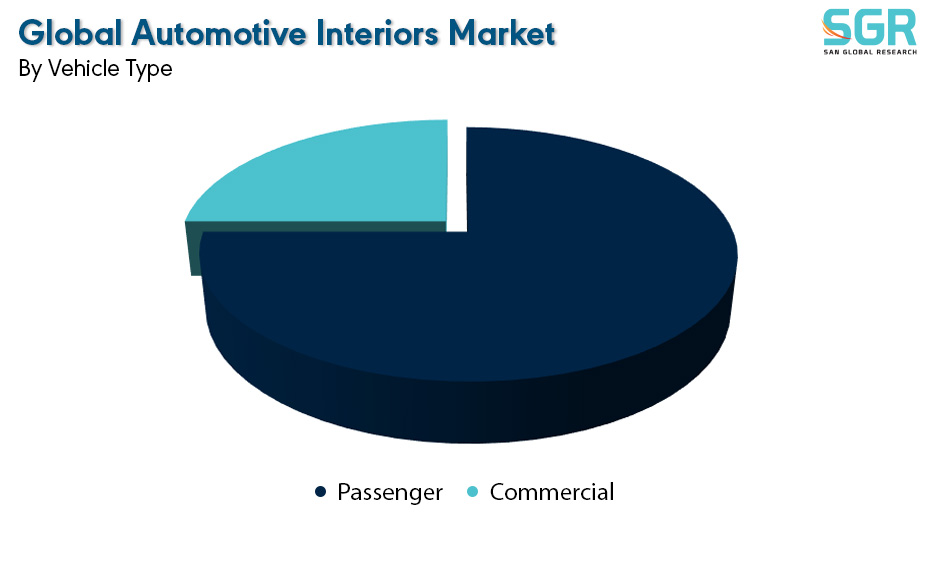 Global Automotive Interiors Market
By Vehicle Type

SGR
SAN GLOBAL RESEARCH

Passenger
Commercial